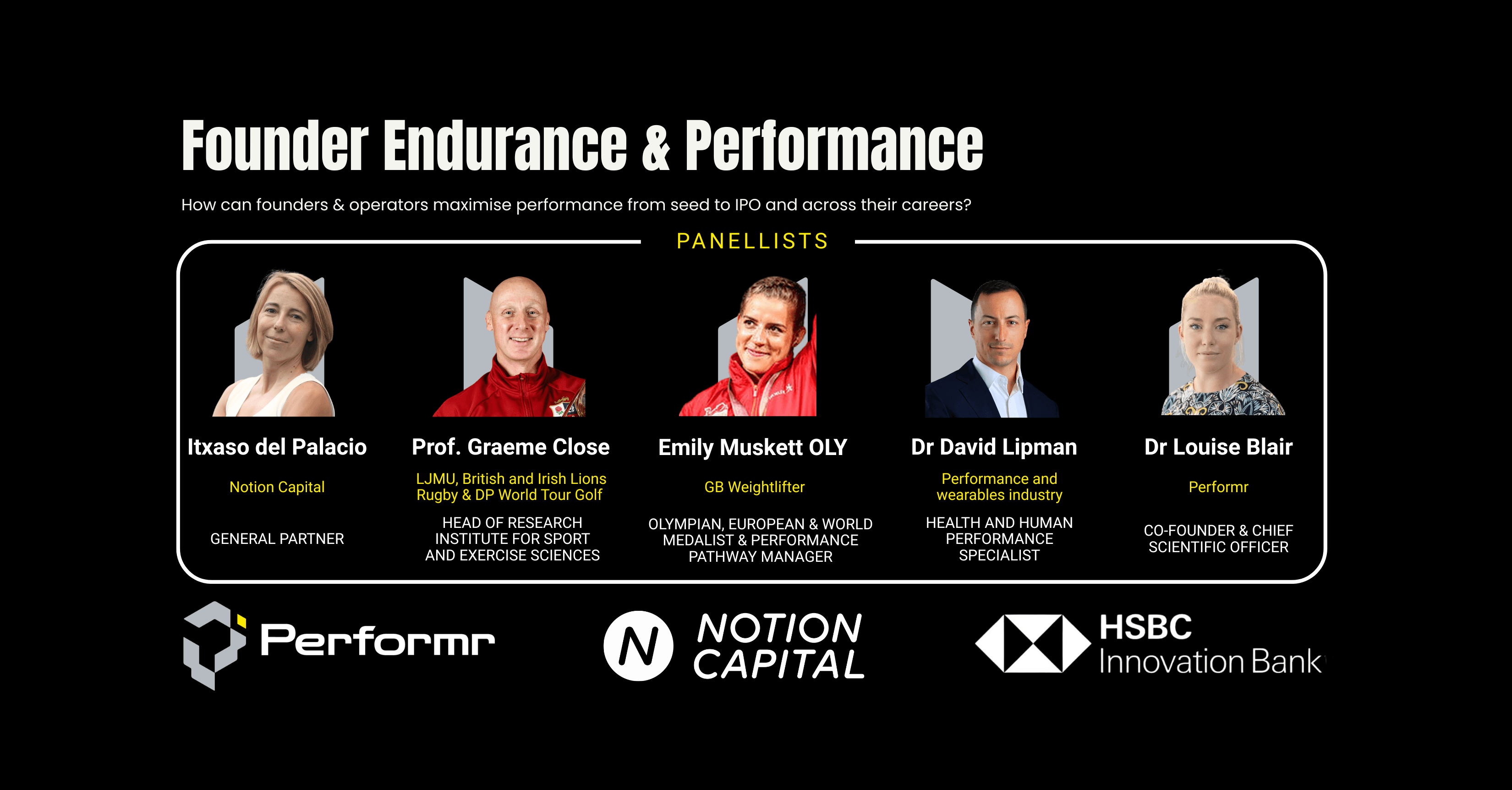 Founder Endurance & Performance

How can founders & operators maximise performance from seed to IPO and across their careers?

PANELLISTS

Itxaso del Palacio

Notion Capital

GENERAL PARTNER

Prof. Graeme Close

LJMU, British and Irish Lions Rugby & DP World Tour Golf

HEAD OF RESEARCH INSTITUTE FOR SPORT AND EXERCISE SCIENCES

Emily Muskett OLY

GB Weightlifter

OLYMPIAN, EUROPEAN & WORLD MEDALIST & PERFORMANCE PATHWAY MANAGER

Dr David Lipman

Performance and wearables industry

HEALTH AND HUMAN PERFORMANCE SPECIALIST

Dr Louise Blair

Performr

CO-FOUNDER & CHIEF SCIENTIFIC OFFICER

Performr

N NOTION CAPITAL

HSBC Innovation Bank